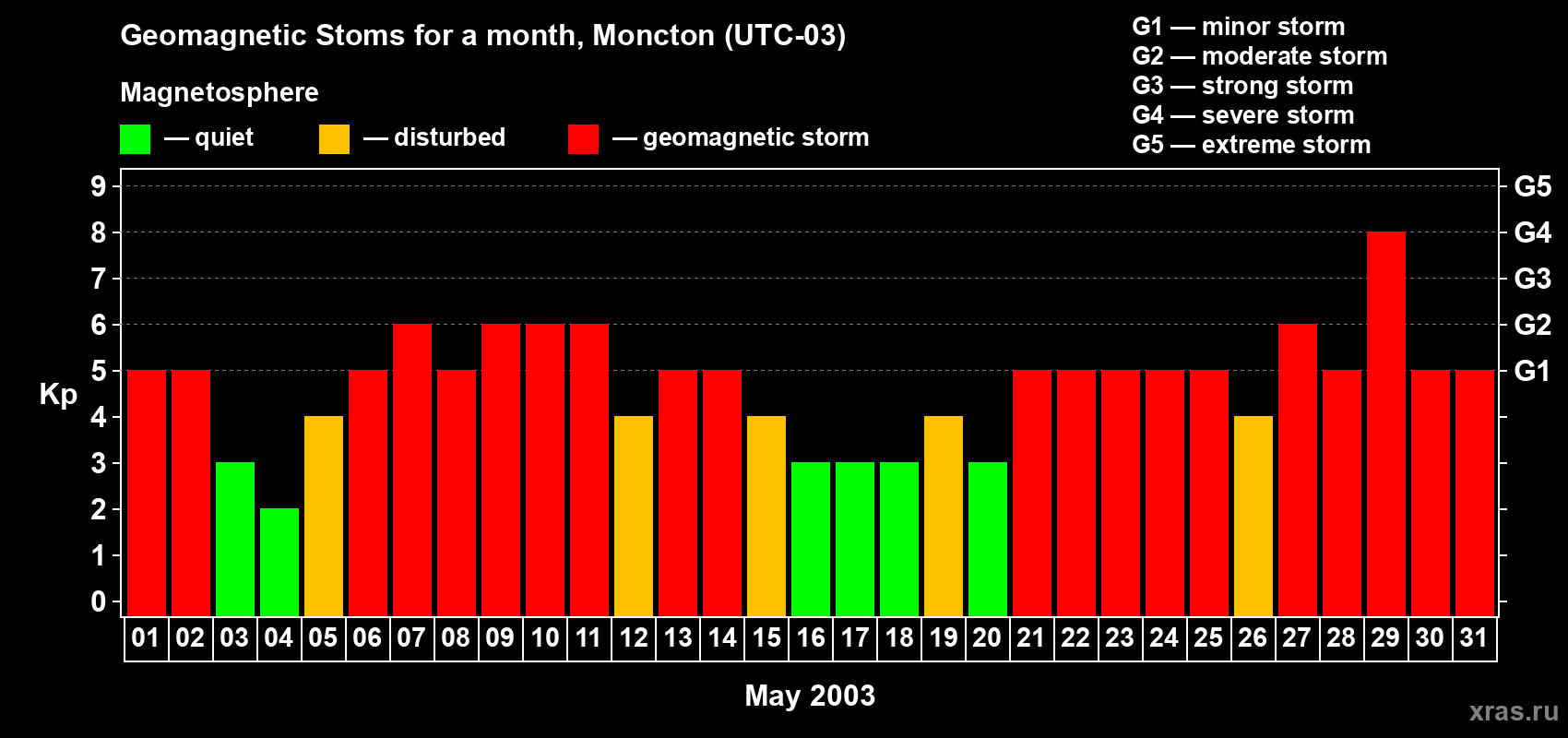 Geomagnetic Stoms for a month, Moncton (UTC-03)

Magnetosphere

— quiet — disturbed — geomagnetic storm

G1 — minor storm
G2 — moderate storm
G3 — strong storm
G4 — severe storm
G5 — extreme storm

Kp

9
8
7
6
5
4
3
2
1
0

G5
G4
G3
G2
G1

01 02 03 04 05 06 07 08 09 10 11 12 13 14 15 16 17 18 19 20 21 22 23 24 25 26 27 28 29 30 31

May 2003

xras.ru